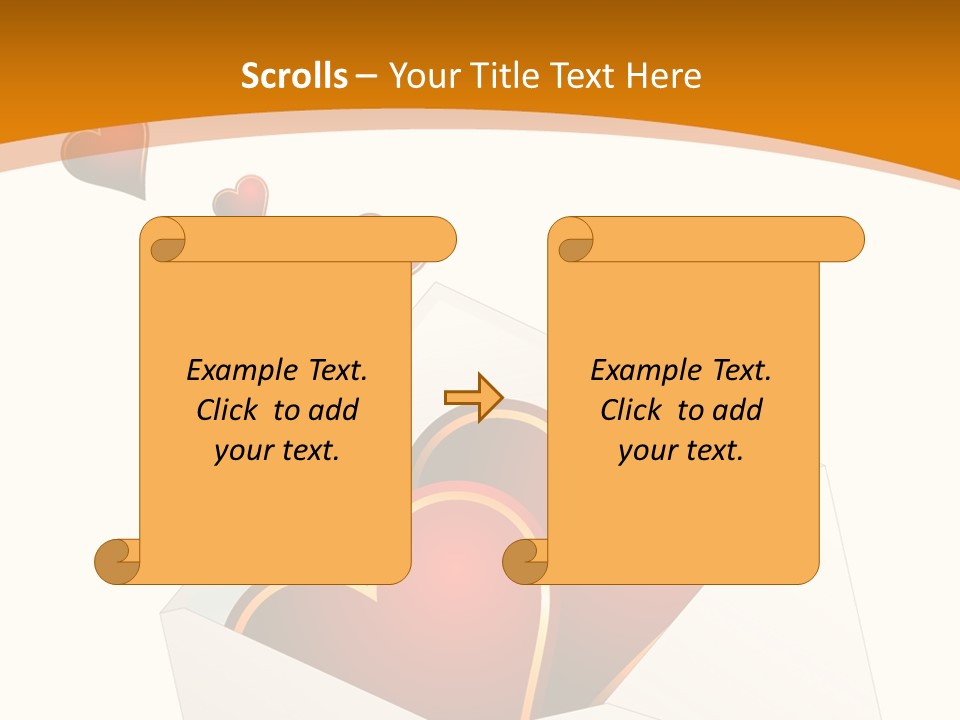 Scrolls – Your Title Text Here

Example Text. Click to add your text.

Example Text. Click to add your text.